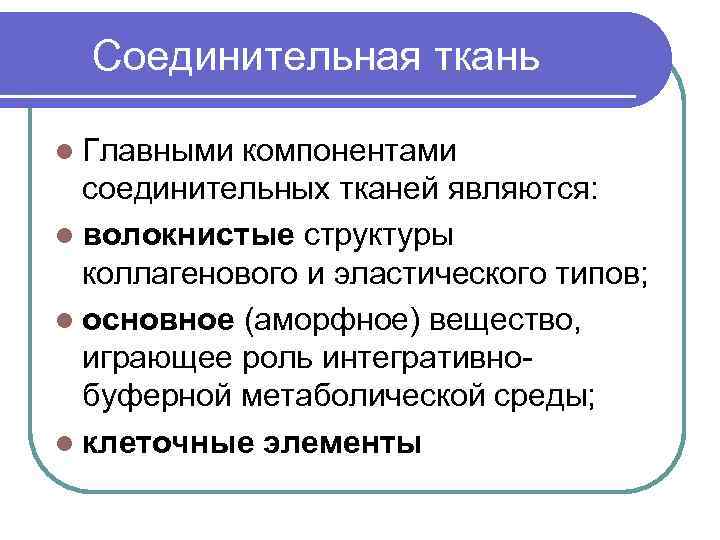 Соединительная ткань

Главными компонентами соединительных тканей являются:

волокнистые структуры коллагенового и эластического типов;

основное (аморфное) вещество, играющее роль интегративно-буферной метаболической среды;

клеточные элементы